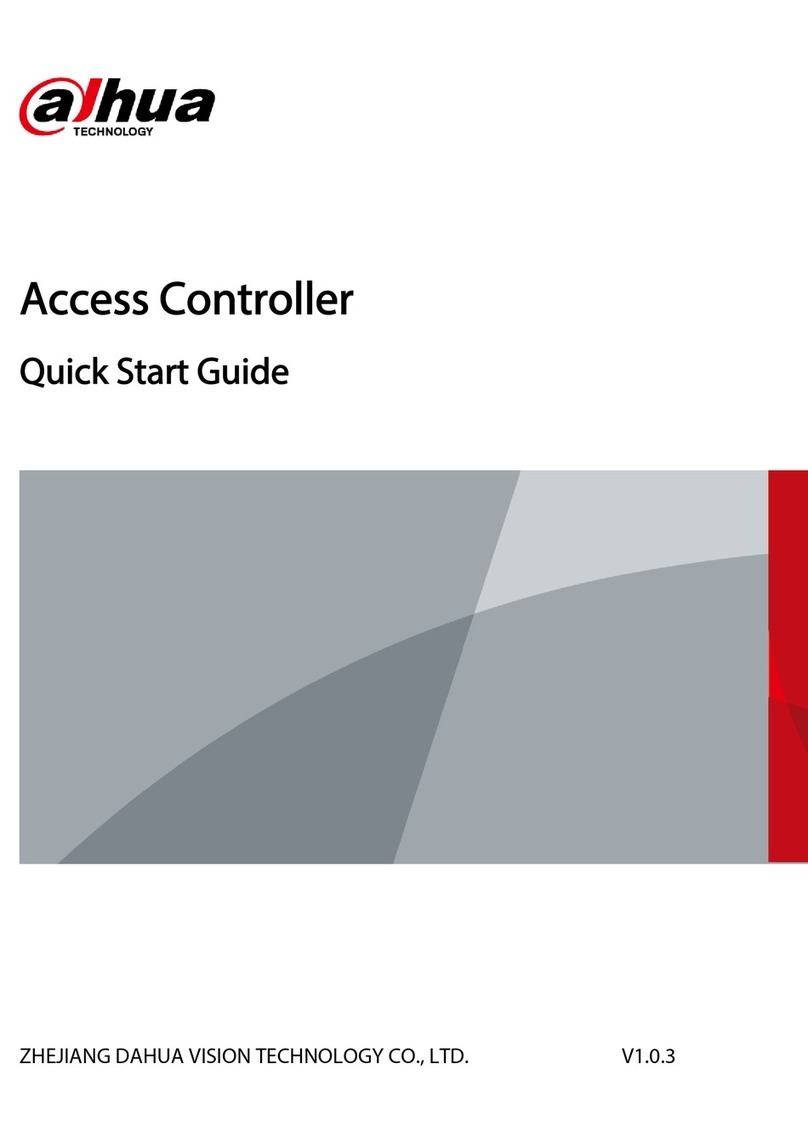 alhua
TECHNOLOGY

Access Controller

Quick Start Guide

ZHEJIANG DAHUA VISION TECHNOLOGY CO., LTD.

V1.0.3